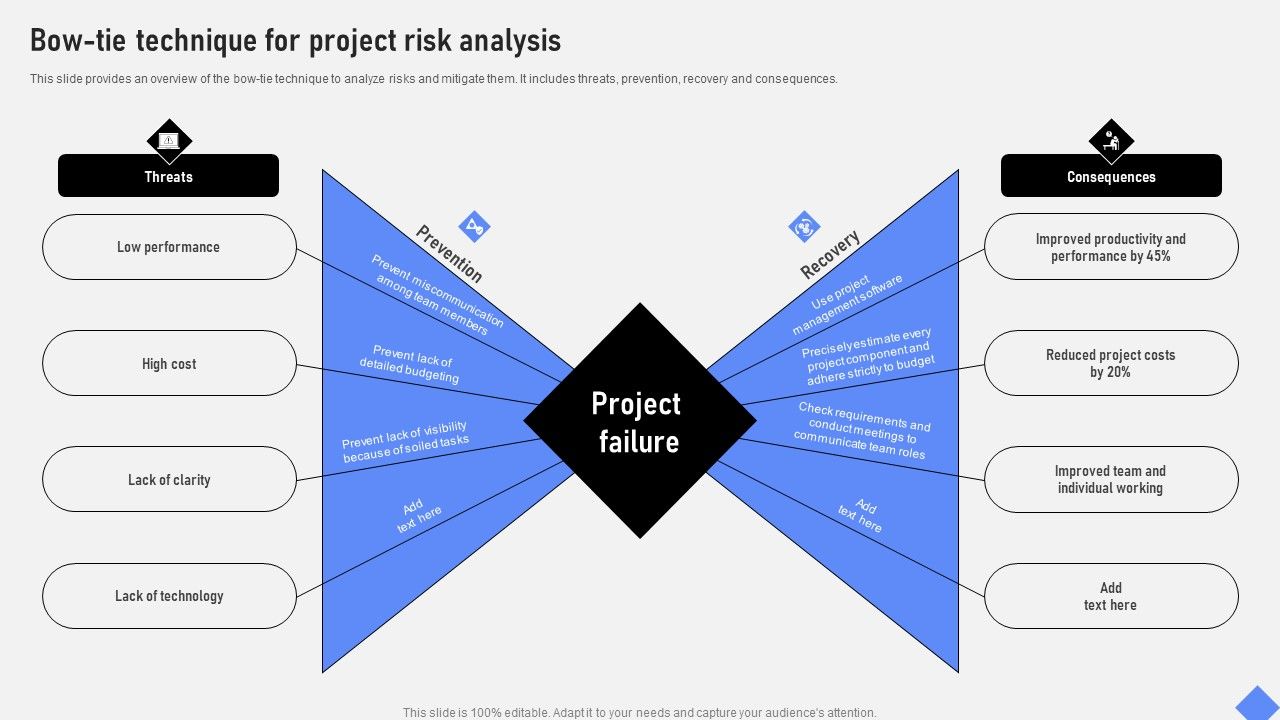 Bow-tie technique for project risk analysis

This slide provides an overview of the bow-tie technique to analyze risks and mitigate them. It includes threats, prevention, recovery and consequences.

Threats

Low performance

High cost

Lack of clarity

Lack of technology

Prevention

Prevent miscommunication among team members

Prevent lack of detailed budgeting

Prevent lack of visibility because of soiled tasks

Add text here

Project failure

Recovery

Use project management software

Precisely estimate every project component and adhere strictly to budget

Check requirements and conduct meetings to communicate team roles

Add text here

Consequences

Improved productivity and performance by 45%

Reduced project costs by 20%

Improved team and individual working

Add text here

This slide is 100% editable. Adapt it to your needs and capture your audience's attention.